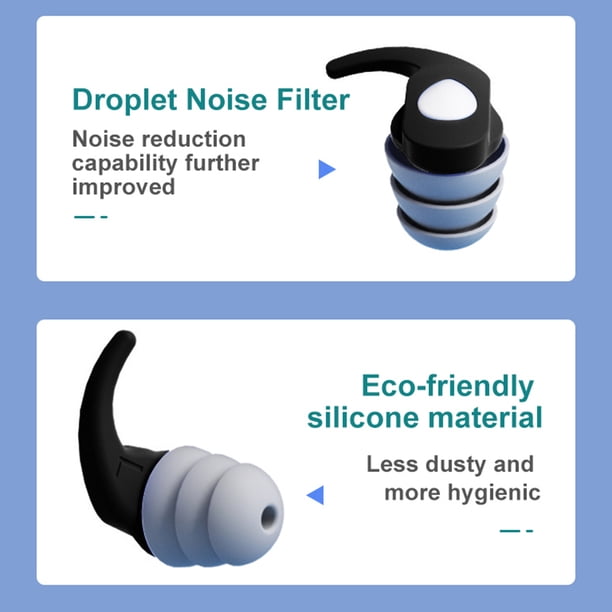 Droplet Noise Filter

Noise reduction capability further improved

Eco-friendly silicone material

Less dusty and more hygienic